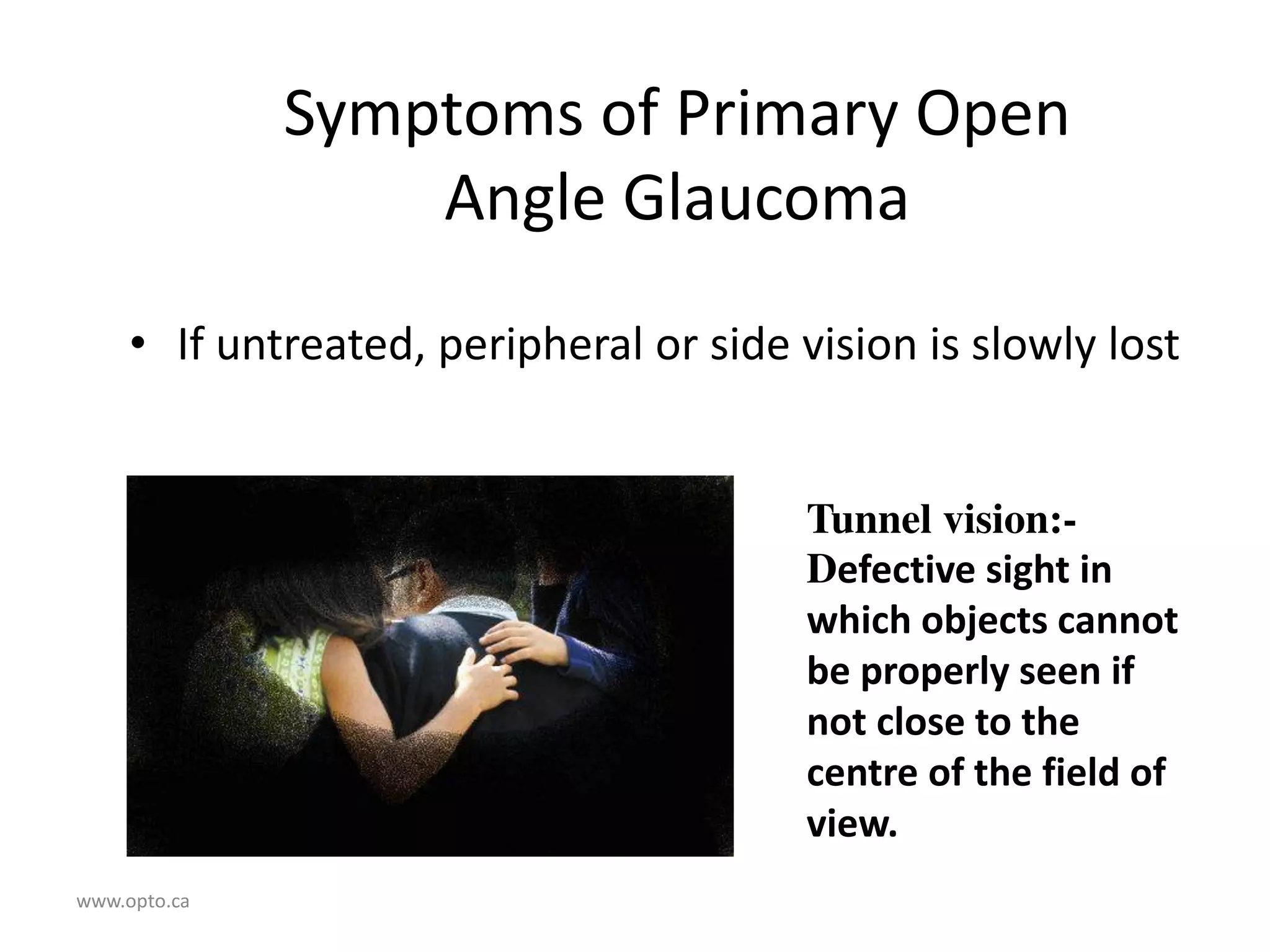 Symptoms of Primary Open Angle Glaucoma

• If untreated, peripheral or side vision is slowly lost

Tunnel vision:- Defective sight in which objects cannot be properly seen if not close to the centre of the field of view.

www.opto.ca